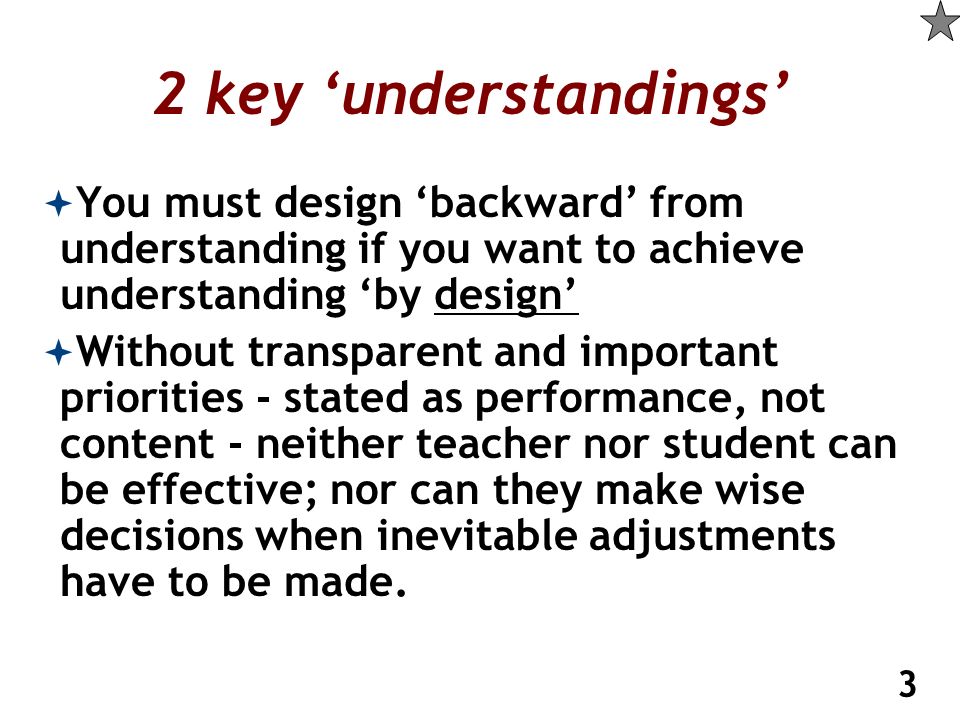 2 key ‘understandings’

You must design ‘backward’ from understanding if you want to achieve understanding ‘by design’

Without transparent and important priorities - stated as performance, not content - neither teacher nor student can be effective; nor can they make wise decisions when inevitable adjustments have to be made.

3